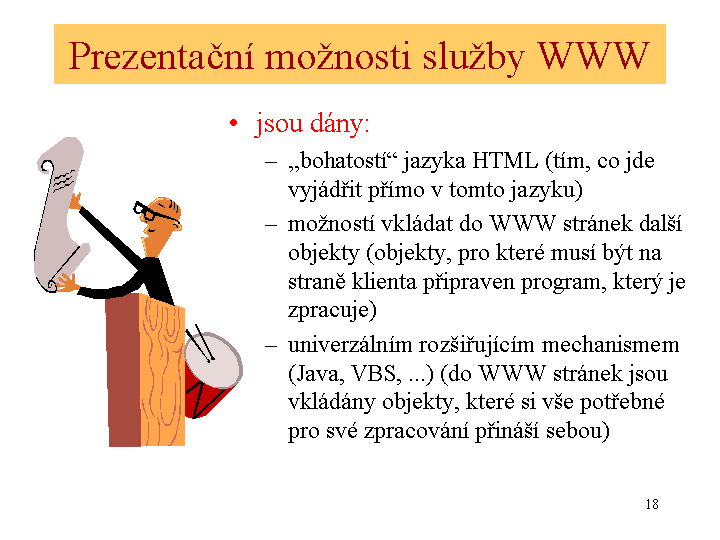 Prezentační možnosti služby WWW

• jsou dány:

– „bohatostí“ jazyka HTML (tím, co jde vyjádřit přímo v tomto jazyku)

– možností vkládat do WWW stránek další objekty (objekty, pro které musí být na straně klienta připraven program, který je zpracuje)

– univerzálním rozšiřujícím mechanismem (Java, VBS, ...) (do WWW stránek jsou vkládány objekty, které si vše potřebné pro své zpracování přináší sebou)

18